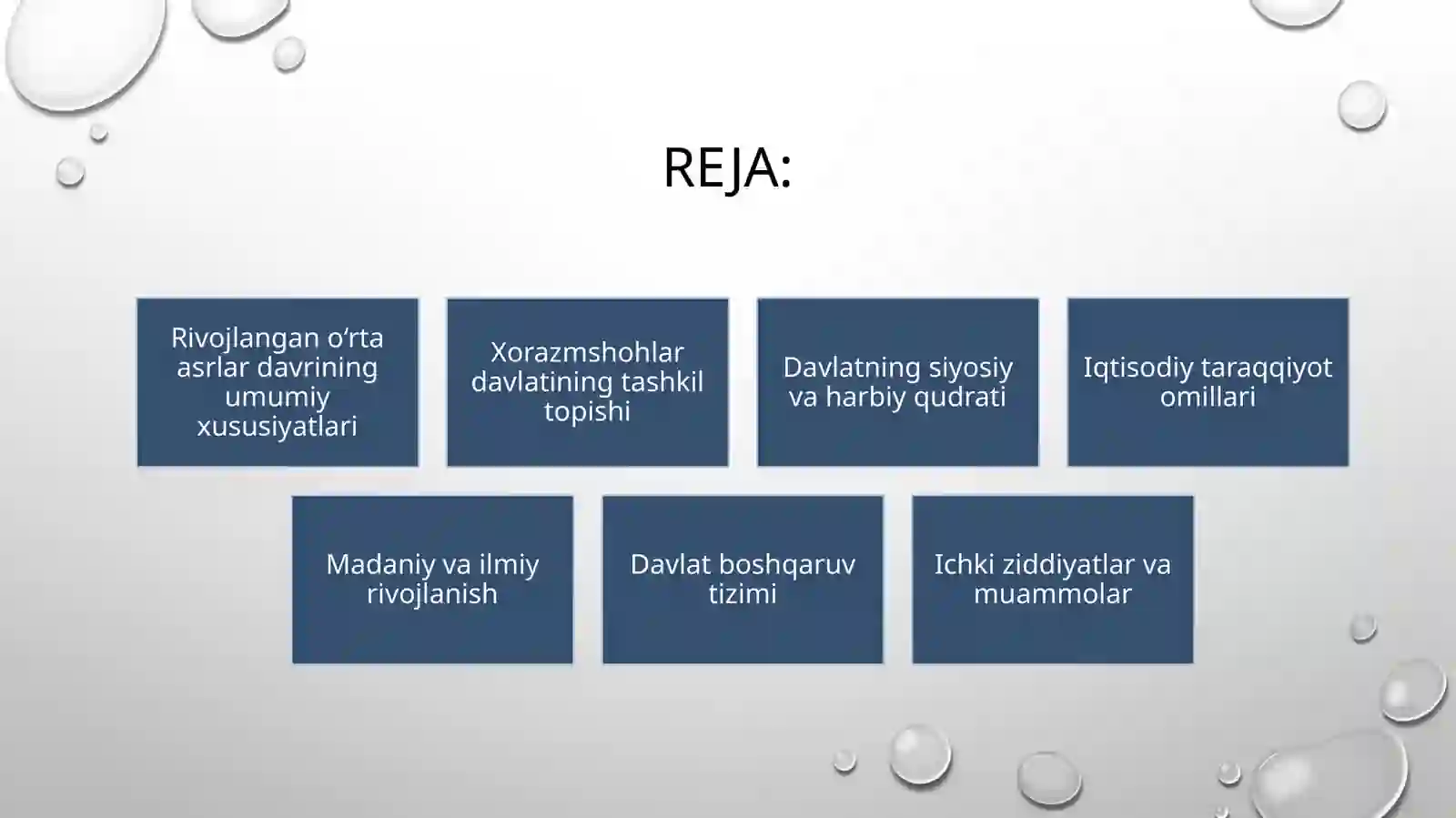 REJA:

Rivojlangan o‘rta asrlar davrining umumiy xususiyatlari

Xorazmshohlar davlatining tashkil topishi

Davlatning siyosiy va harbiy qudrati

Iqtisodiy taraqqiyot omillari

Madaniy va ilmiy rivojlanish

Davlat boshqaruv tizimi

Ichki ziddiyatlar va muammolar